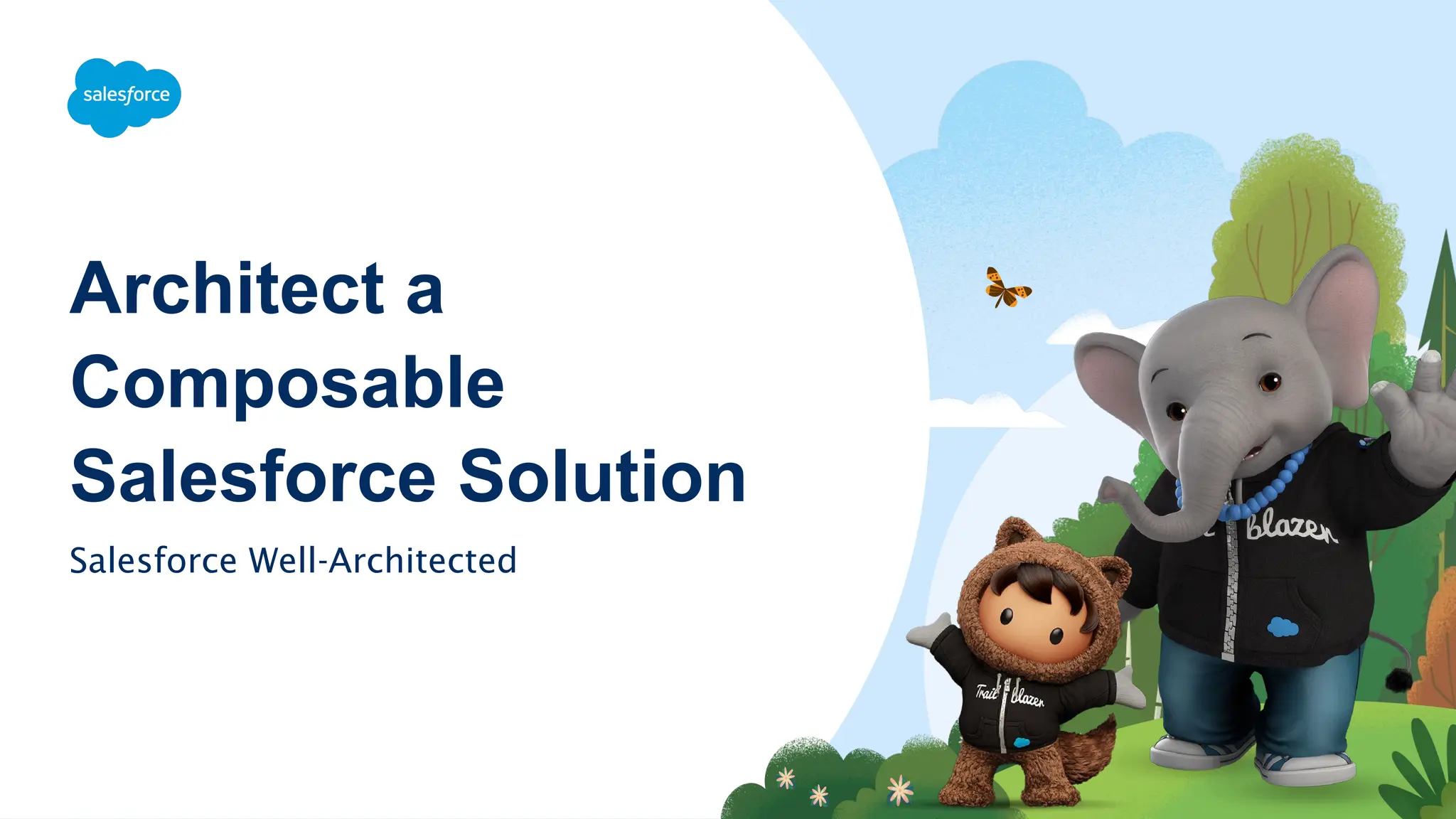 salesforce

Architect a Composable Salesforce Solution

Salesforce Well-Architected

blazer

Trail blazer